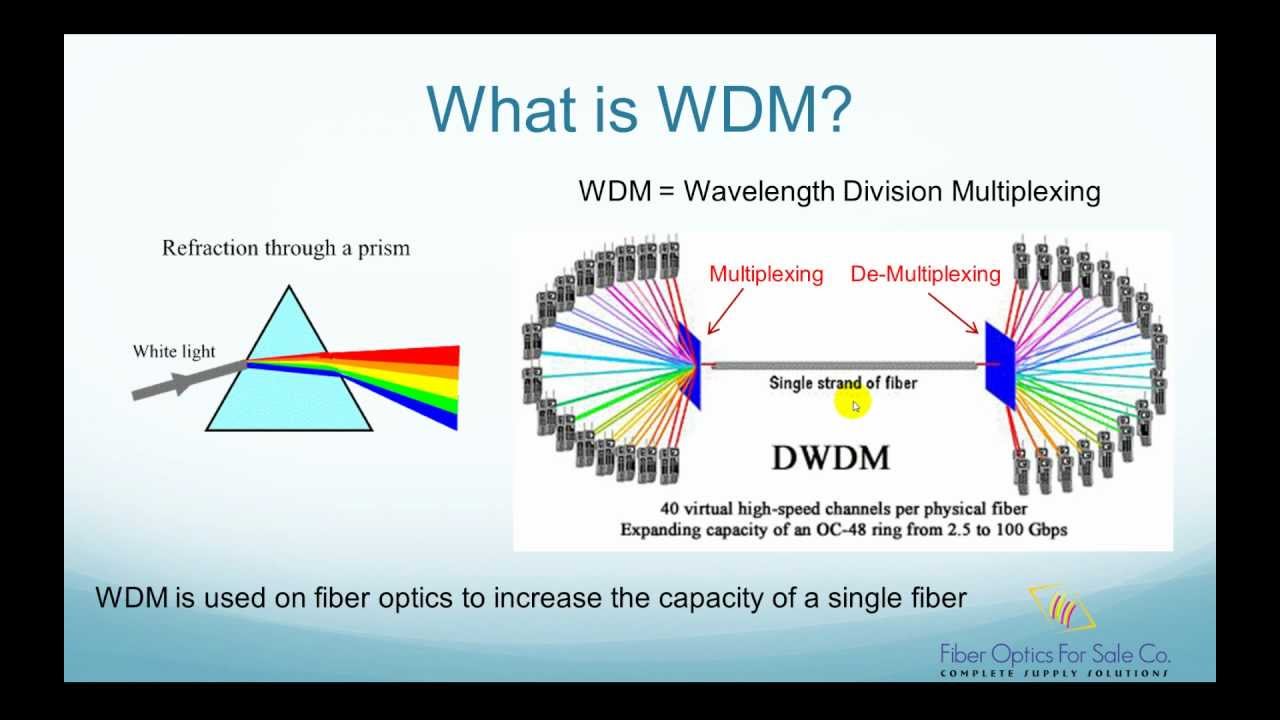 What is WDM?

WDM = Wavelength Division Multiplexing

Refraction through a prism

White light

Multiplexing

De-Multiplexing

Single strand of fiber

DWDM

40 virtual high-speed channels per physical fiber
Expanding capacity of an OC-48 ring from 2.5 to 100 Gbps

WDM is used on fiber optics to increase the capacity of a single fiber

Fiber Optics For Sale Co.
COMPLETE SUPPLY SOLUTIONS